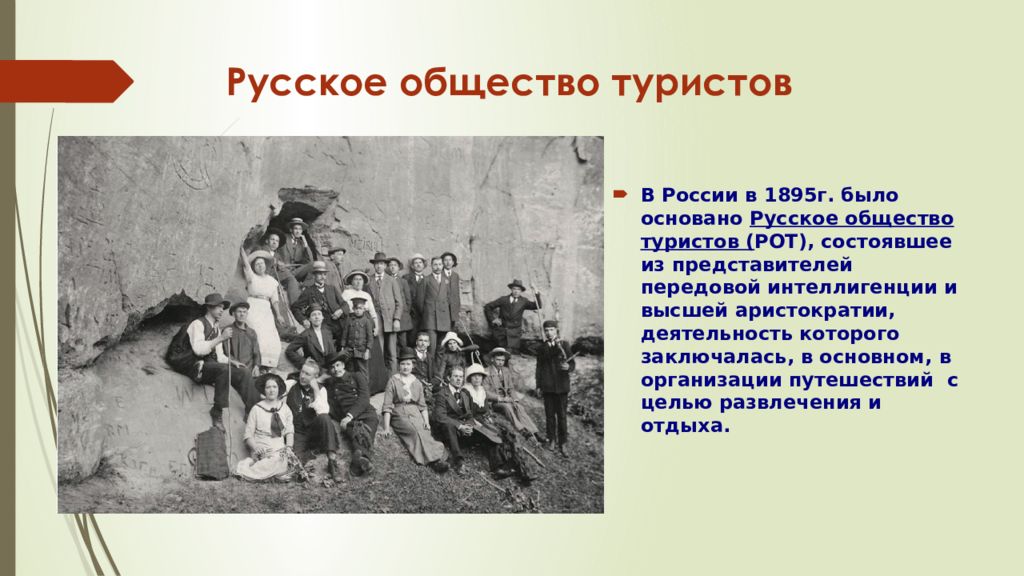 Русское общество туристов

В России в 1895г. было основано Русское общество туристов (РОТ), состоявшее из представителей передовой интеллигенции и высшей аристократии, деятельность которого заключалась, в основном, в организации путешествий с целью развлечения и отдыха.